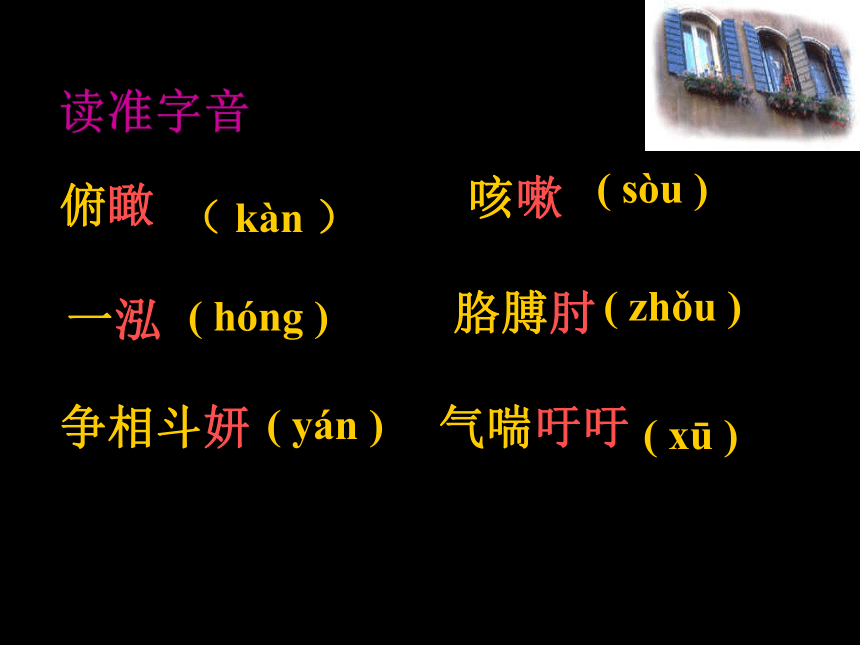 读准字音

俯瞰 （ kàn ）

咳嗽 ( sòu )

一泓 ( hóng )

胳膊肘 ( zhǒu )

争相斗妍 ( yán )

气喘吁吁 ( xū )